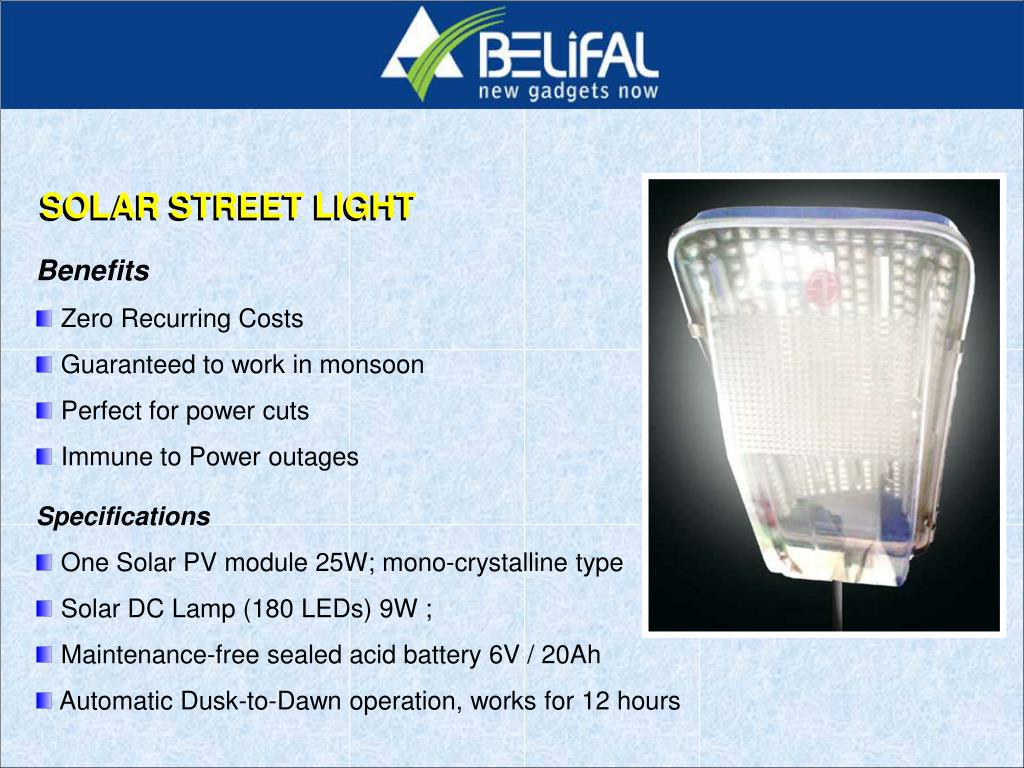 BELiFAL
new gadgets now

SOLAR STREET LIGHT

Benefits

Zero Recurring Costs

Guaranteed to work in monsoon

Perfect for power cuts

Immune to Power outages

Specifications

One Solar PV module 25W; mono-crystalline type

Solar DC Lamp (180 LEDs) 9W ;

Maintenance-free sealed acid battery 6V / 20Ah

Automatic Dusk-to-Dawn operation, works for 12 hours